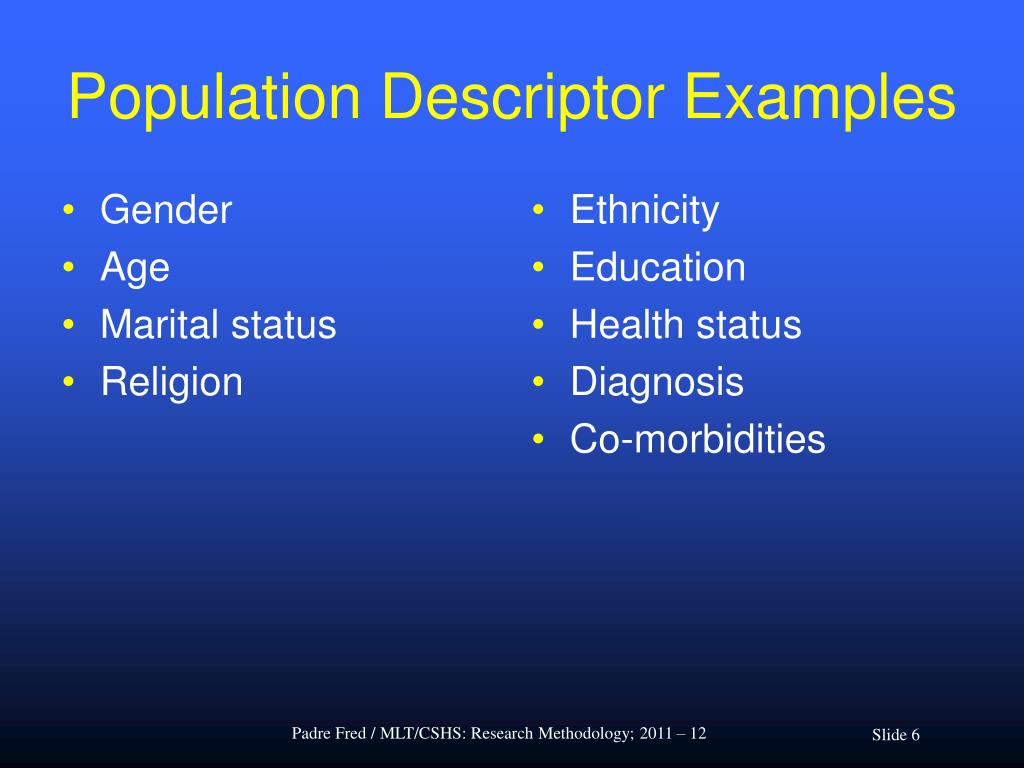 Population Descriptor Examples

• Gender
• Age
• Marital status
• Religion

• Ethnicity
• Education
• Health status
• Diagnosis
• Co-morbidities

Padre Fred / MLT/CSHS: Research Methodology; 2011 – 12

Slide 6